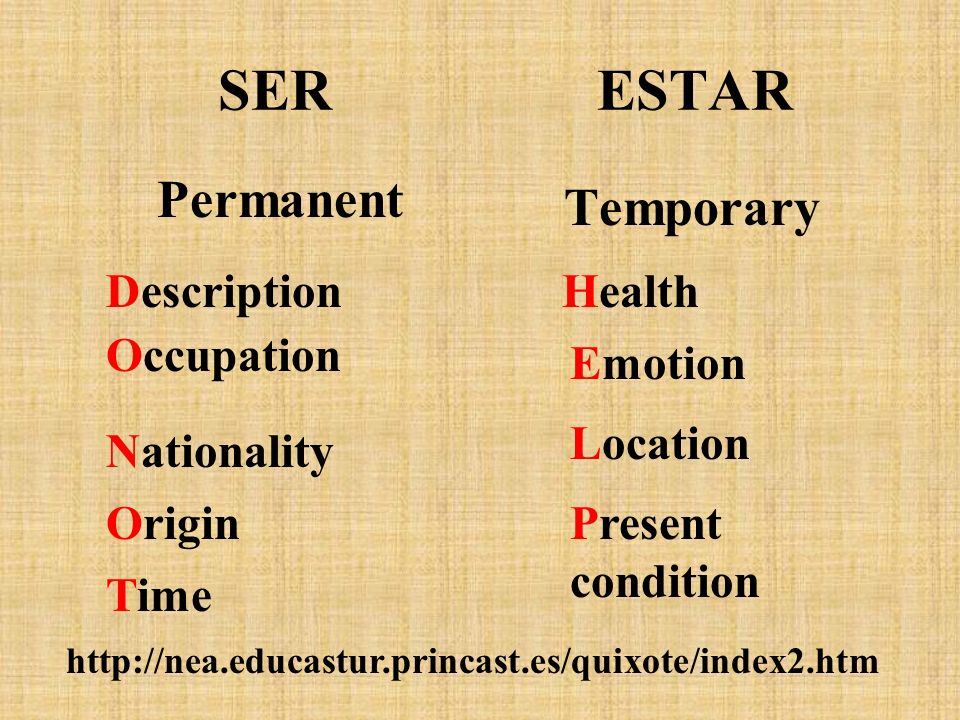 SER

Permanent

Description
Occupation

Nationality

Origin

Time

ESTAR

Temporary

Health

Emotion

Location

Present condition

http://nea.educastur.princast.es/quixote/index2.htm